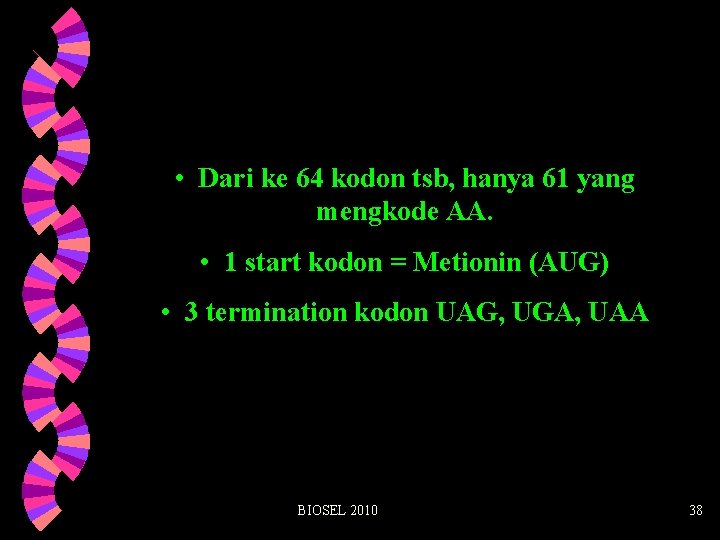 • Dari ke 64 kodon tsb, hanya 61 yang mengkode AA.

• 1 start kodon = Metionin (AUG)

• 3 termination kodon UAG, UGA, UAA

BIOSEL 2010

38